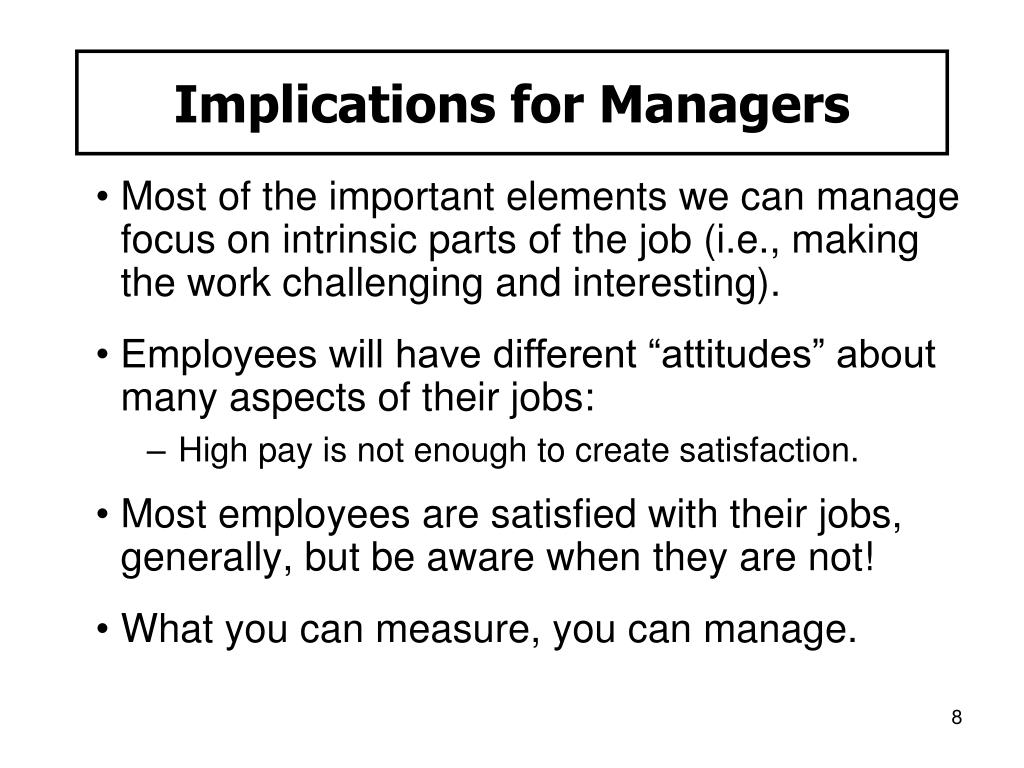 Implications for Managers

• Most of the important elements we can manage focus on intrinsic parts of the job (i.e., making the work challenging and interesting).

• Employees will have different “attitudes” about many aspects of their jobs:

– High pay is not enough to create satisfaction.

• Most employees are satisfied with their jobs, generally, but be aware when they are not!

• What you can measure, you can manage.

8